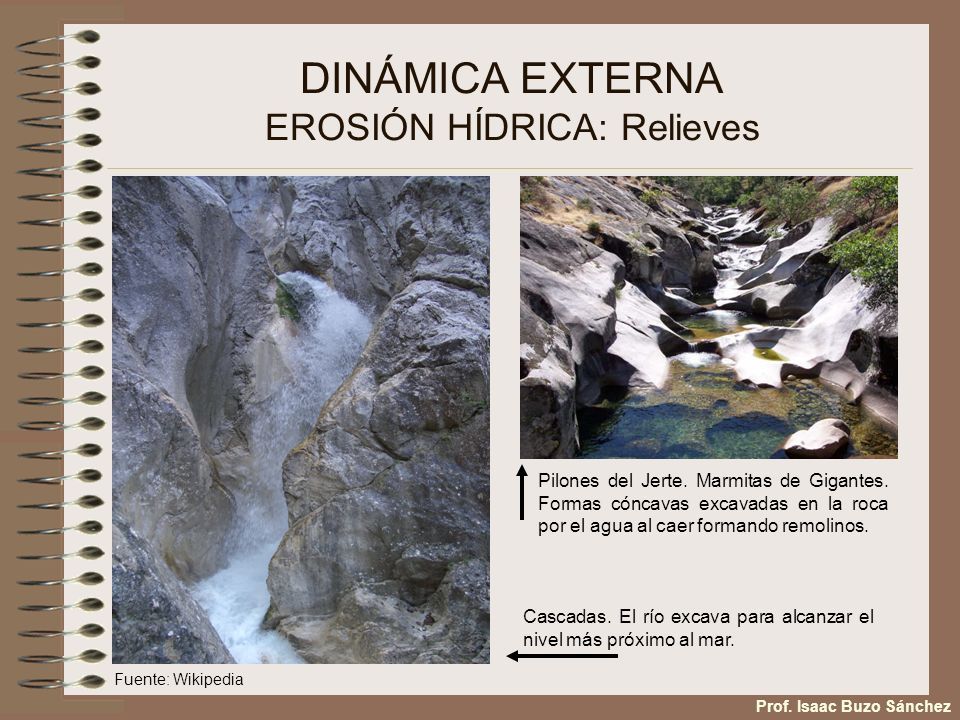 DINÁMICA EXTERNA
EROSIÓN HÍDRICA: Relieves

Pilones del Jerte. Marmitas de Gigantes. Formas cóncavas excavadas en la roca por el agua al caer formando remolinos.

Cascadas. El río excava para alcanzar el nivel más próximo al mar.

Fuente: Wikipedia

Prof. Isaac Buzo Sánchez